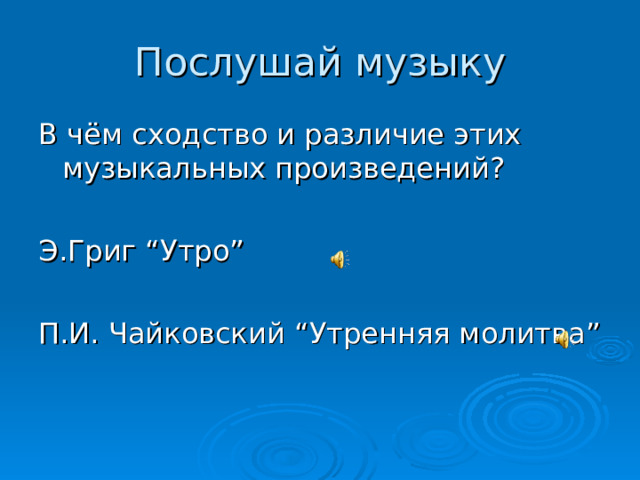 Послушай музыку

В чём сходство и различие этих музыкальных произведений?

Э.Григ “Утро”

П.И. Чайковский “Утренняя молитва”